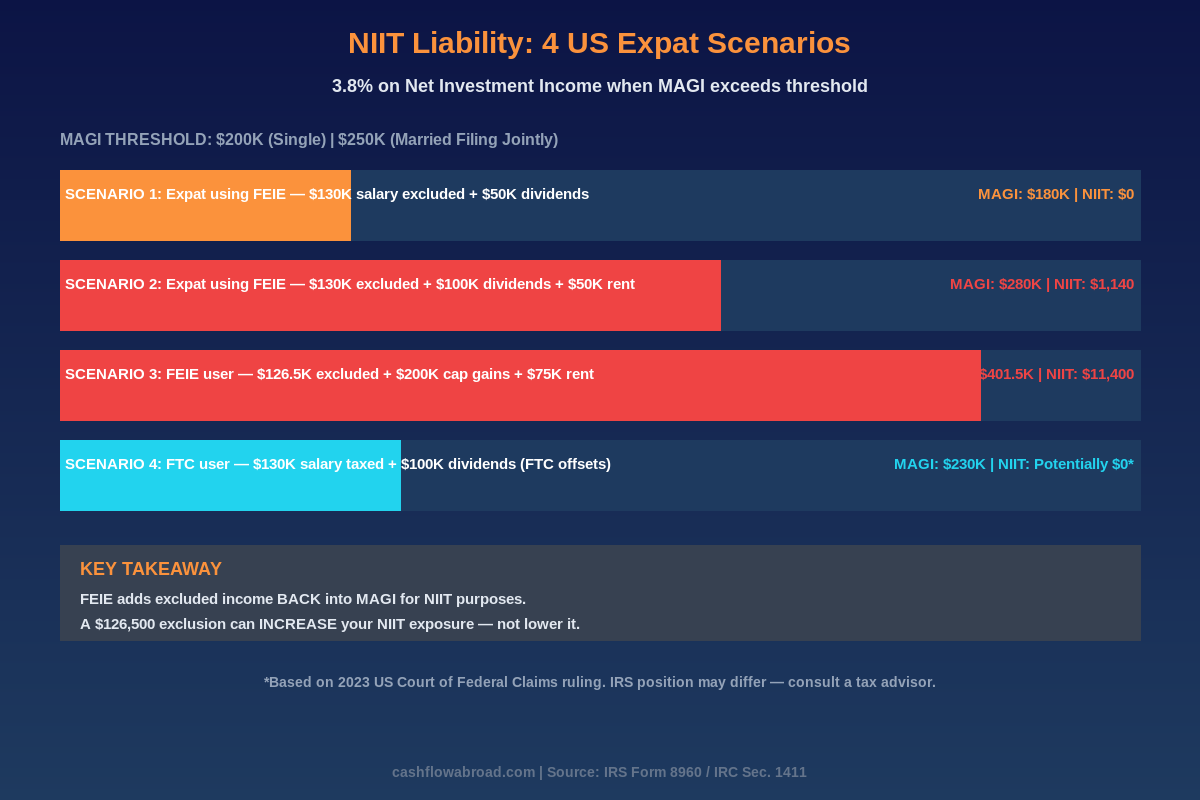 NIIT Liability: 4 US Expat Scenarios

3.8% on Net Investment Income when MAGI exceeds threshold

MAGI THRESHOLD: $200K (Single) | $250K (Married Filing Jointly)

SCENARIO 1: Expat using FEIE — $130K salary excluded + $50K dividends
MAGI: $180K | NIIT: $0

SCENARIO 2: Expat using FEIE — $130K excluded + $100K dividends + $50K rent
MAGI: $280K | NIIT: $1,140

SCENARIO 3: FEIE user — $126.5K excluded + $200K cap gains + $75K rent
$401.5K | NIIT: $11,400

SCENARIO 4: FTC user — $130K salary taxed + $100K dividends (FTC offsets)
MAGI: $230K | NIIT: Potentially $0*

KEY TAKEAWAY

FEIE adds excluded income BACK into MAGI for NIIT purposes.

A $126,500 exclusion can INCREASE your NIIT exposure — not lower it.

*Based on 2023 US Court of Federal Claims ruling. IRS position may differ — consult a tax advisor.

cashflowabroad.com | Source: IRS Form 8960 / IRC Sec. 1411